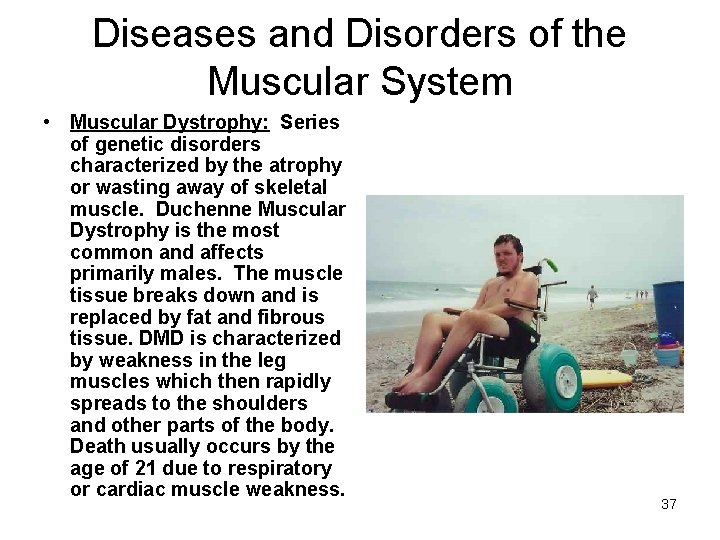 Diseases and Disorders of the Muscular System

• Muscular Dystrophy: Series of genetic disorders characterized by the atrophy or wasting away of skeletal muscle. Duchenne Muscular Dystrophy is the most common and affects primarily males. The muscle tissue breaks down and is replaced by fat and fibrous tissue. DMD is characterized by weakness in the leg muscles which then rapidly spreads to the shoulders and other parts of the body. Death usually occurs by the age of 21 due to respiratory or cardiac muscle weakness.

37